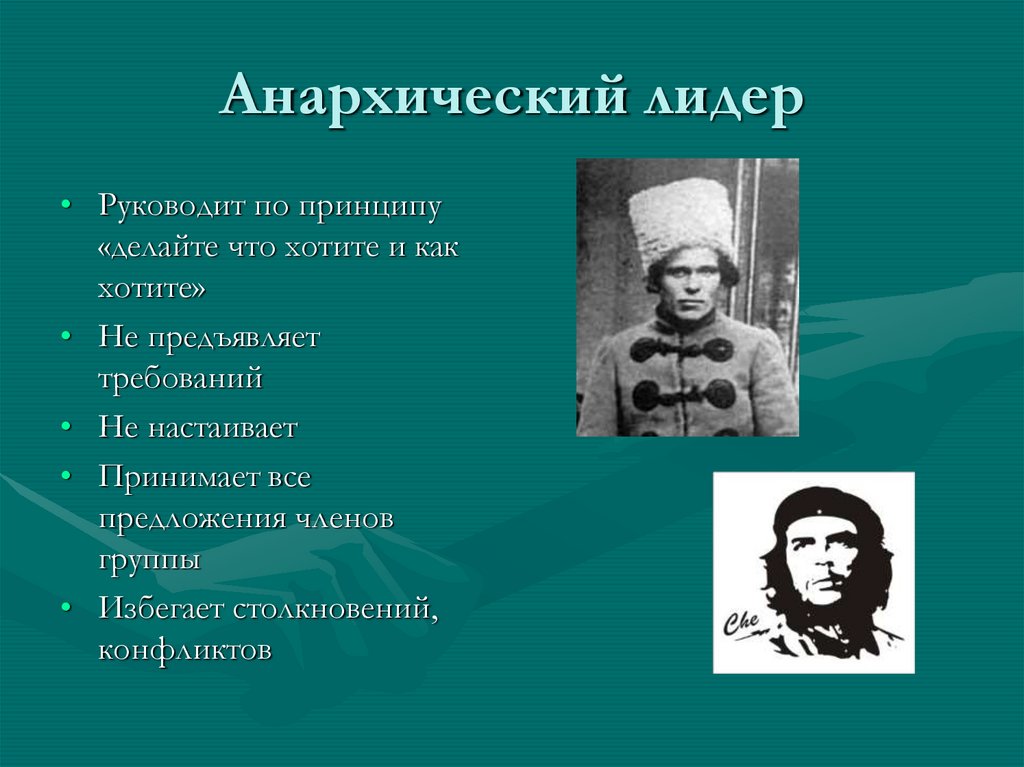 Анархический лидер

• Руководит по принципу «делайте что хотите и как хотите»
• Не предъявляет требований
• Не настаивает
• Принимает все предложения членов группы
• Избегает столкновений, конфликтов

Che